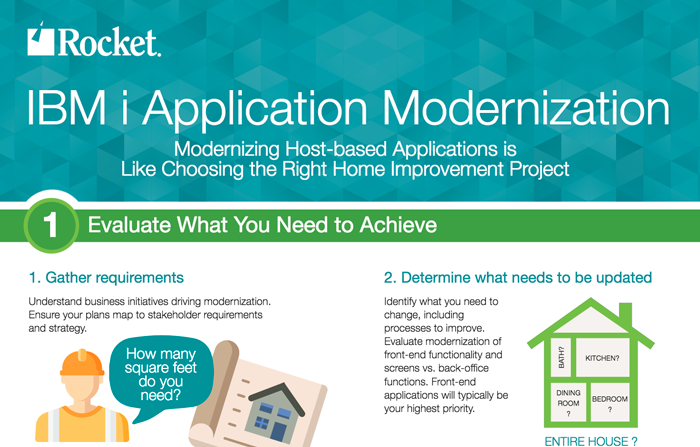 Rocket.

IBM i Application Modernization

Modernizing Host-based Applications is Like Choosing the Right Home Improvement Project

1 Evaluate What You Need to Achieve

1. Gather requirements

Understand business initiatives driving modernization. Ensure your plans map to stakeholder requirements and strategy.

How many square feet do you need?

2. Determine what needs to be updated

Identify what you need to change, including processes to improve. Evaluate modernization of front-end functionality and screens vs. back-office functions. Front-end applications will typically be your highest priority.

BATH?

KITCHEN?

DINING ROOM ?

BEDROOM ?

ENTIRE HOUSE ?